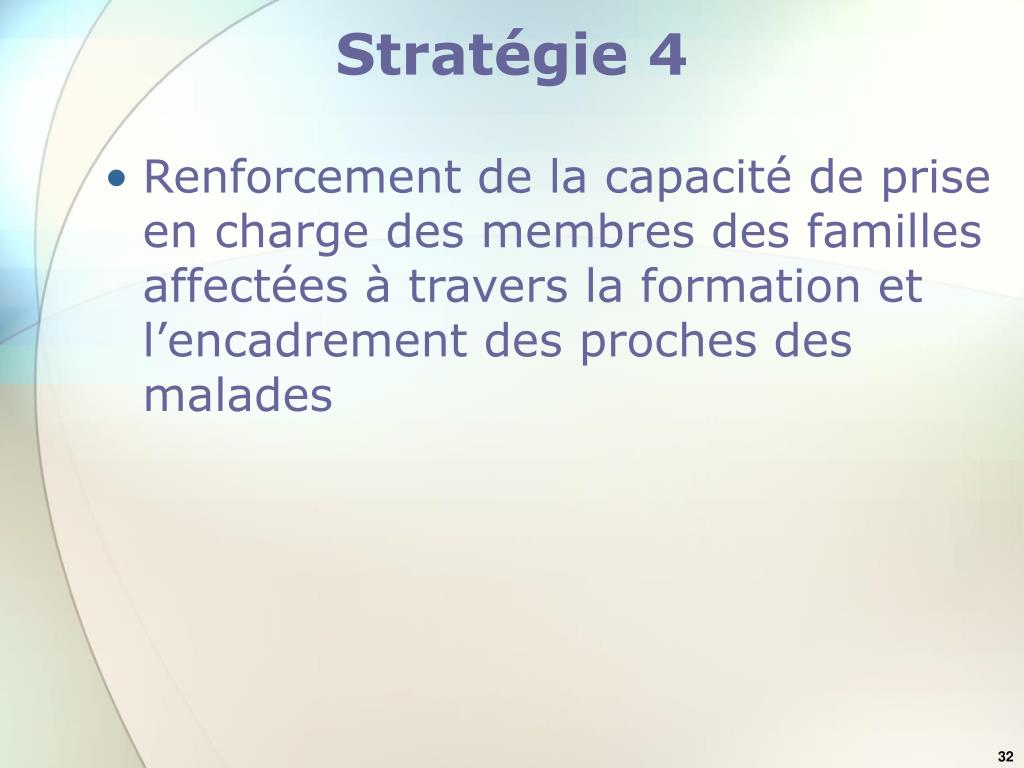 Stratégie 4

• Renforcement de la capacité de prise en charge des membres des familles affectées à travers la formation et l’encadrement des proches des malades

32